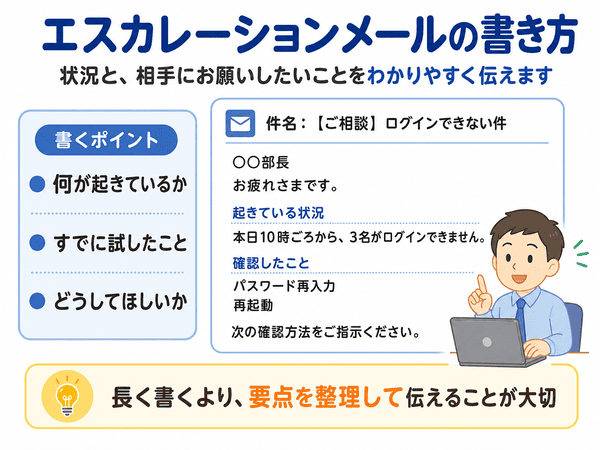 エスカレーションメールの書き方

状況と、相手にお願いしたいことをわかりやすく伝えます

書くポイント

● 何が起きているか

● すでに試したこと

● どうしてほしいか

件名：【ご相談】ログインできない件

〇〇部長
お疲れさまです。

起きている状況

本日10時ごろから、3名がログインできません。

確認したこと

パスワード再入力
再起動

次の確認方法をご指示ください。

長く書くより、要点を整理して伝えることが大切